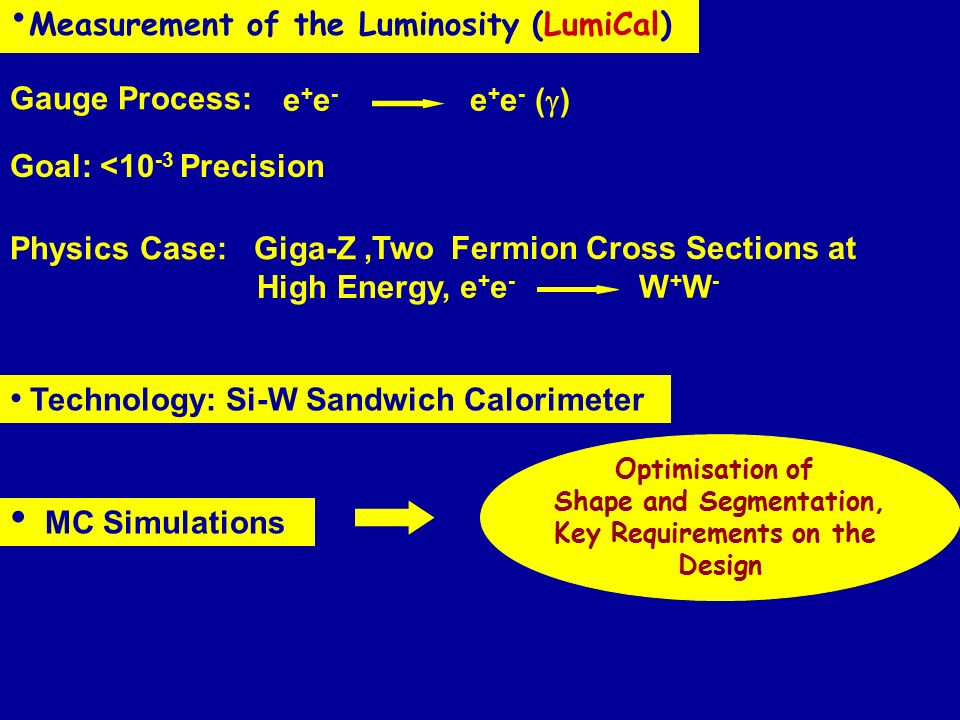 • Measurement of the Luminosity (LumiCal)

Gauge Process: $e^+e^- \longrightarrow e^+e^- (\gamma)$

Goal: $<10^{-3}$ Precision

Physics Case: Giga-Z ,Two Fermion Cross Sections at High Energy, $e^+e^- \longrightarrow W^+W^-$

• Technology: Si-W Sandwich Calorimeter

• MC Simulations

Optimisation of Shape and Segmentation, Key Requirements on the Design